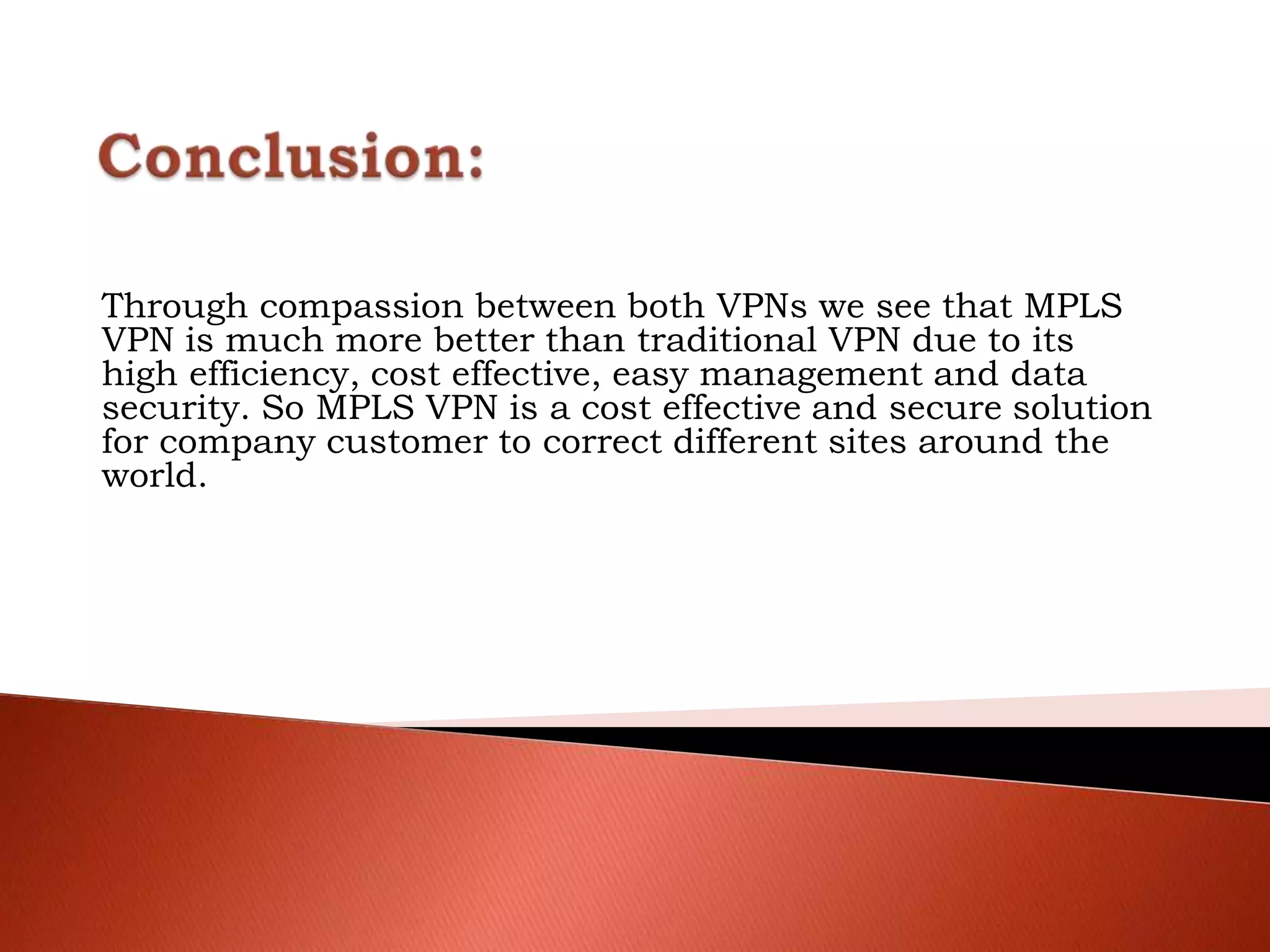 Conclusion:

Through compassion between both VPNs we see that MPLS VPN is much more better than traditional VPN due to its high efficiency, cost effective, easy management and data security. So MPLS VPN is a cost effective and secure solution for company customer to correct different sites around the world.